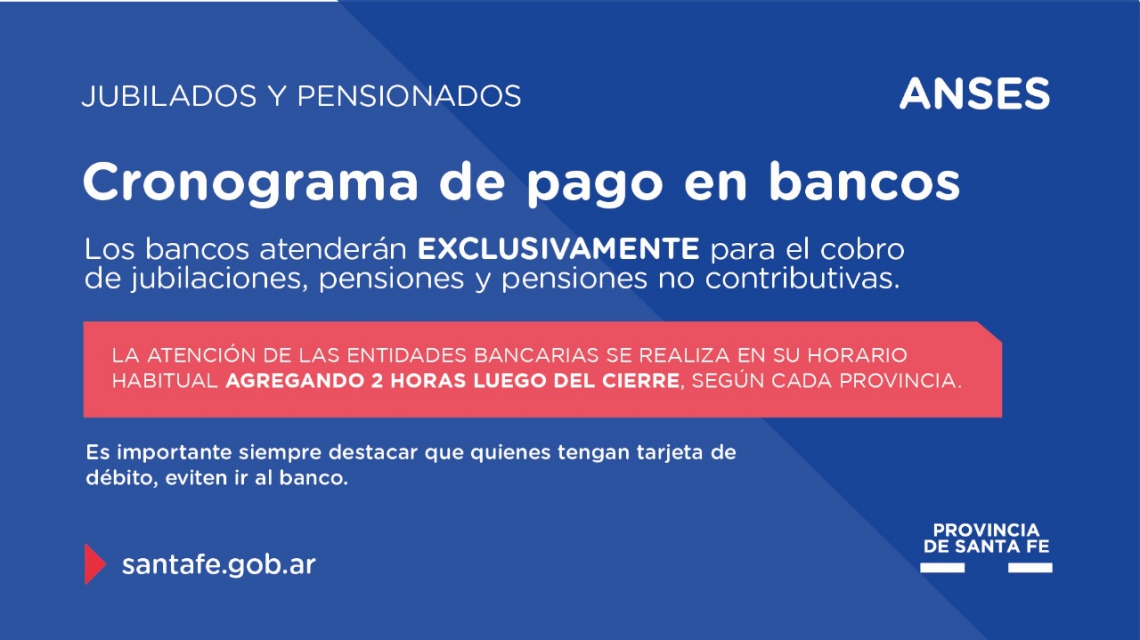 JUBILADOS Y PENSIONADOS

ANSES

Cronograma de pago en bancos

Los bancos atenderán EXCLUSIVAMENTE para el cobro de jubilaciones, pensiones y pensiones no contributivas.

LA ATENCIÓN DE LAS ENTIDADES BANCARIAS SE REALIZA EN SU HORARIO HABITUAL AGREGANDO 2 HORAS LUEGO DEL CIERRE, SEGÚN CADA PROVINCIA.

Es importante siempre destacar que quienes tengan tarjeta de débito, eviten ir al banco.

santafe.gob.ar

PROVINCIA DE SANTA FE